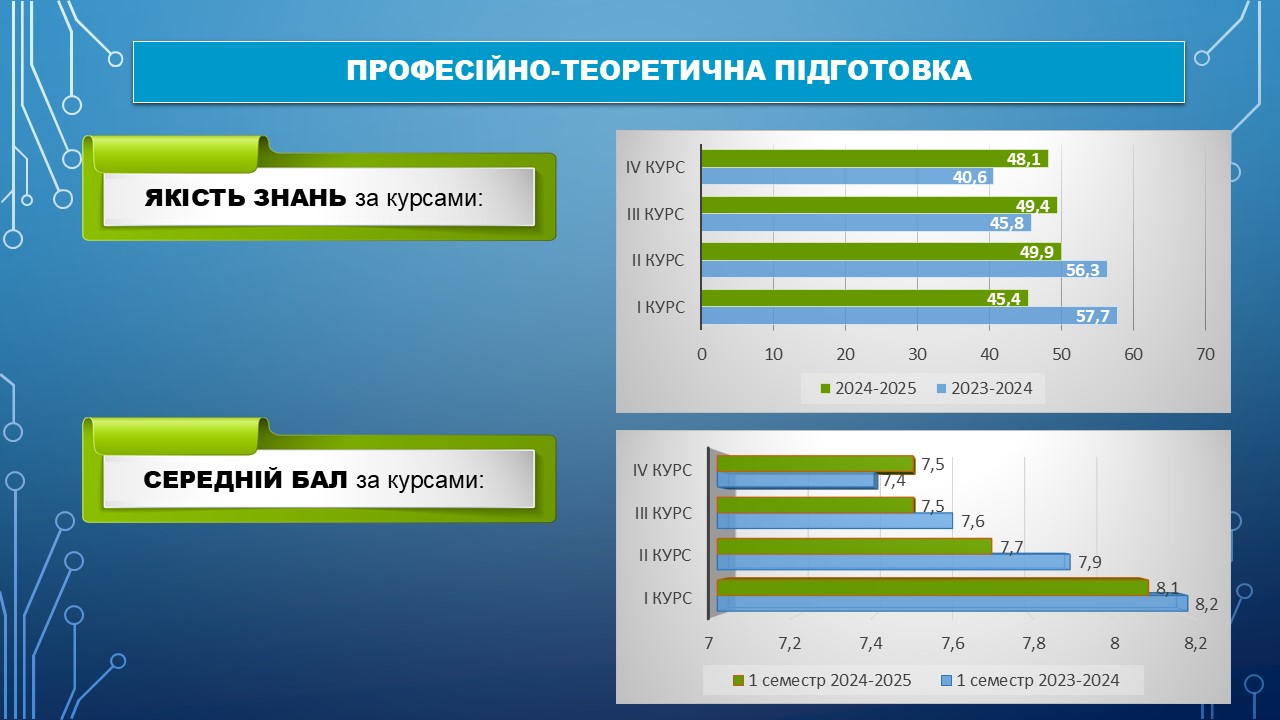 ПРОФЕСІЙНО-ТЕОРЕТИЧНА ПІДГОТОВКА

ЯКІСТЬ ЗНАНЬ за курсами:

IV КУРС 48,1 40,6
III КУРС 49,4 45,8
II КУРС 49,9 56,3
I КУРС 45,4 57,7

0 10 20 30 40 50 60 70

2024-2025 2023-2024

СЕРЕДНІЙ БАЛ за курсами:

IV КУРС 7,5 7,4
III КУРС 7,5 7,6
II КУРС 7,7 7,9
I КУРС 8,1 8,2

7 7,2 7,4 7,6 7,8 8 8,2

1 семестр 2024-2025 1 семестр 2023-2024